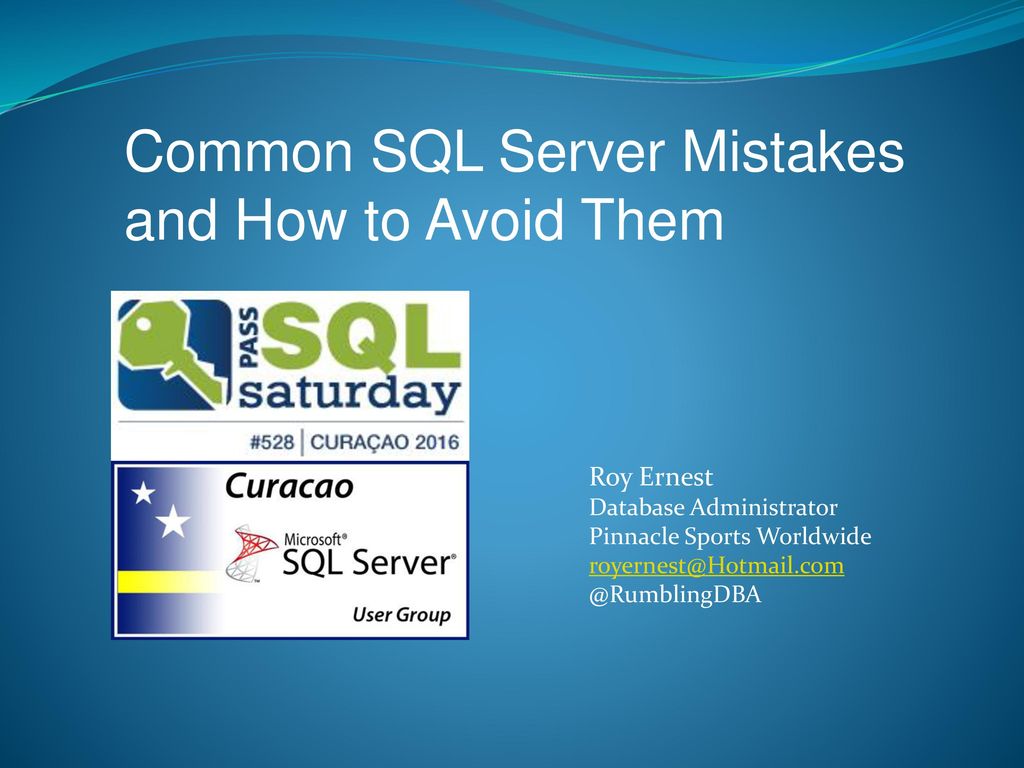 Common SQL Server Mistakes and How to Avoid Them

PASS SQL saturday

#528 | CURAÇAO 2016

Curacao

Microsoft® SQL Server®

User Group

Roy Ernest
Database Administrator
Pinnacle Sports Worldwide
royernest@Hotmail.com
@RumblingDBA